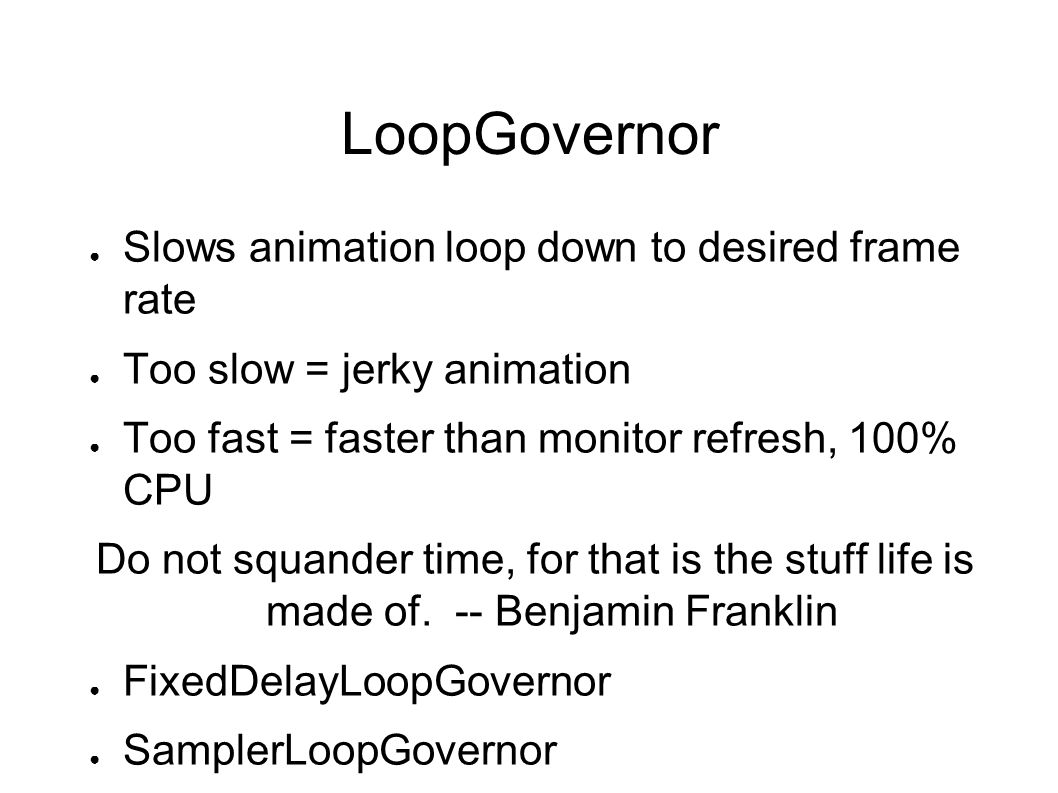 LoopGovernor

● Slows animation loop down to desired frame rate

● Too slow = jerky animation

● Too fast = faster than monitor refresh, 100% CPU

Do not squander time, for that is the stuff life is made of. -- Benjamin Franklin

● FixedDelayLoopGovernor

● SamplerLoopGovernor